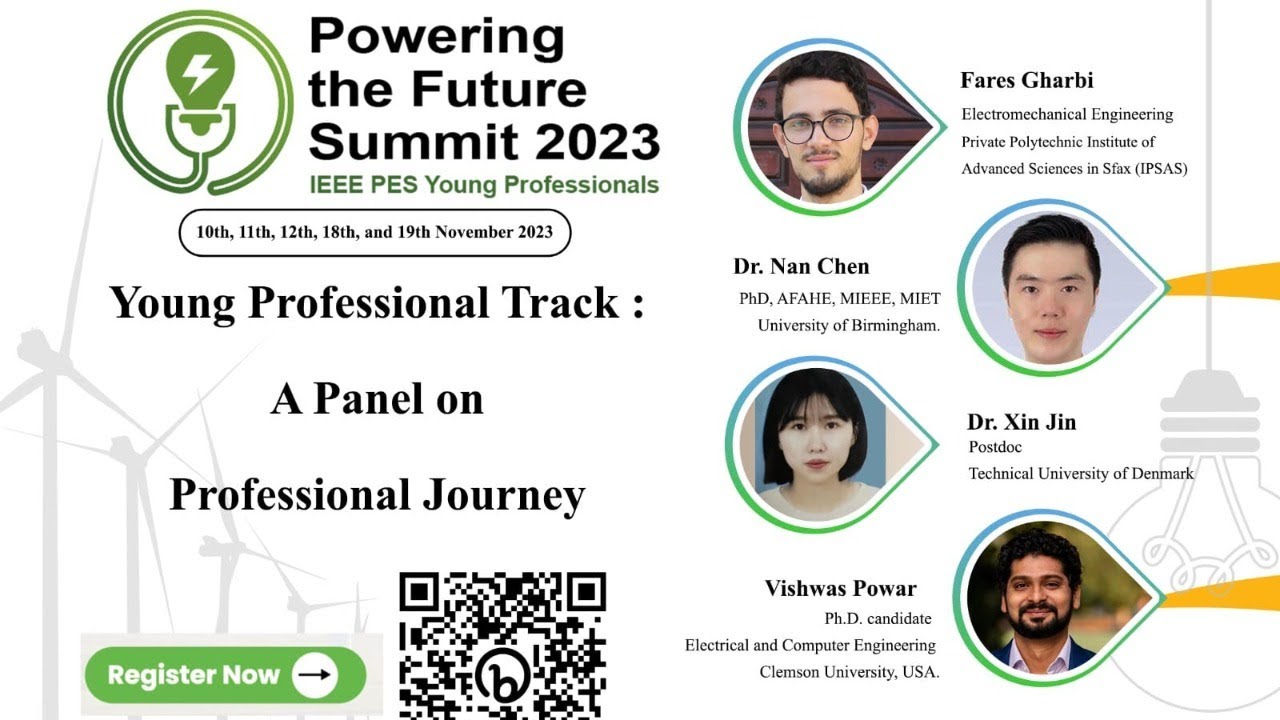 Powering the Future Summit 2023
IEEE PES Young Professionals

10th, 11th, 12th, 18th, and 19th November 2023

Young Professional Track :

A Panel on

Professional Journey

Register Now

Fares Gharbi
Electromechanical Engineering
Private Polytechnic Institute of Advanced Sciences in Sfax (IPSAS)

Dr. Nan Chen
PhD, AFAHE, MIEEE, MIET
University of Birmingham.

Dr. Xin Jin
Postdoc
Technical University of Denmark

Vishwas Powar
Ph.D. candidate
Electrical and Computer Engineering
Clemson University, USA.